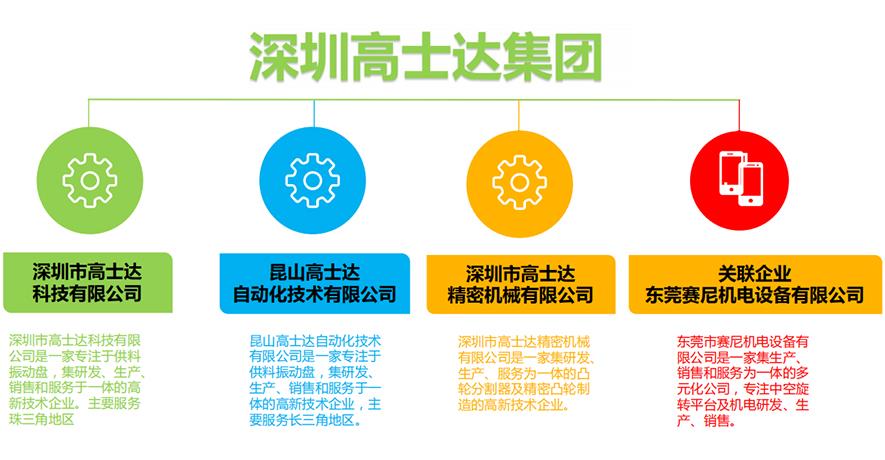 深圳高士达集团

深圳市高士达
科技有限公司

深圳市高士达科技有限公司是一家专注于供料振动盘，集研发、生产、销售和服务于一体的高新技术企业。主要服务珠三角地区

昆山高士达
自动化技术有限公司

昆山高士达自动化技术有限公司是一家专注于供料振动盘，集研发、生产、销售和服务于一体的高新技术企业，主要服务长三角地区。

深圳市高士达
精密机械有限公司

深圳市高士达精密机械有限公司是一家集研发、生产、服务为一体的凸轮分割器及精密凸轮制造的高新技术企业。

关联企业
东莞赛尼机电设备有限公司

东莞市赛尼机电设备有限公司是一家集生产、销售和服务为一体的多元化公司，专注中空旋转平台及机电研发、生产、销售。